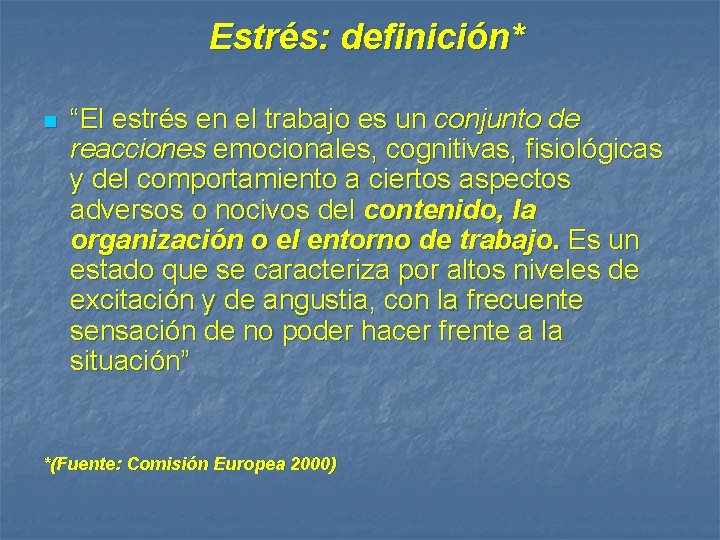 Estrés: definición*

“El estrés en el trabajo es un conjunto de reacciones emocionales, cognitivas, fisiológicas y del comportamiento a ciertos aspectos adversos o nocivos del contenido, la organización o el entorno de trabajo. Es un estado que se caracteriza por altos niveles de excitación y de angustia, con la frecuente sensación de no poder hacer frente a la situación”

*(Fuente: Comisión Europea 2000)